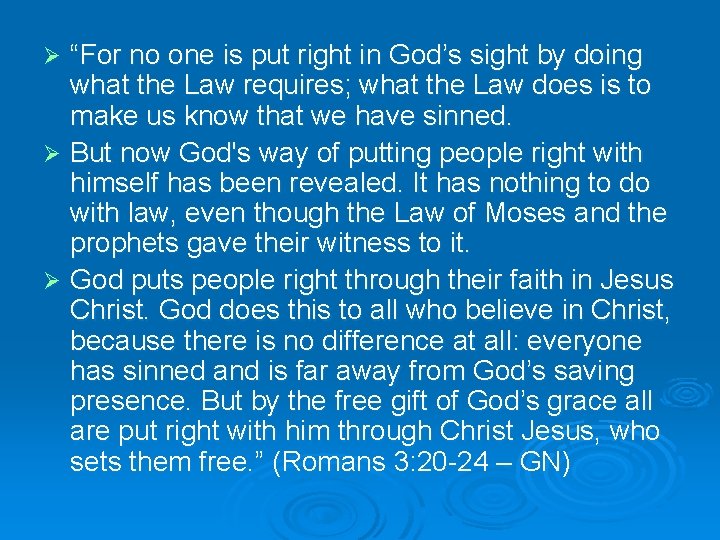 ➢ “For no one is put right in God’s sight by doing what the Law requires; what the Law does is to make us know that we have sinned.

➢ But now God's way of putting people right with himself has been revealed. It has nothing to do with law, even though the Law of Moses and the prophets gave their witness to it.

➢ God puts people right through their faith in Jesus Christ. God does this to all who believe in Christ, because there is no difference at all: everyone has sinned and is far away from God’s saving presence. But by the free gift of God’s grace all are put right with him through Christ Jesus, who sets them free.” (Romans 3:20-24 – GN)